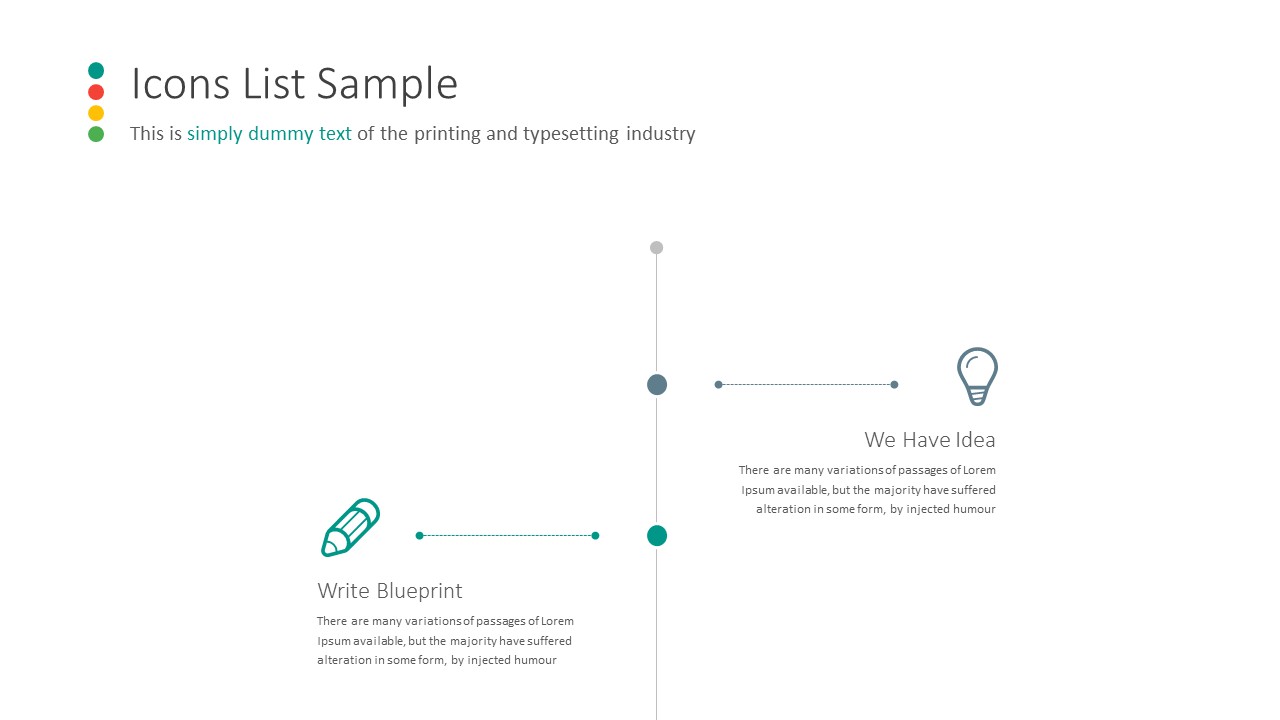 Icons List Sample

This is simply dummy text of the printing and typesetting industry

We Have Idea

There are many variations of passages of Lorem Ipsum available, but the majority have suffered alteration in some form, by injected humour

Write Blueprint

There are many variations of passages of Lorem Ipsum available, but the majority have suffered alteration in some form, by injected humour